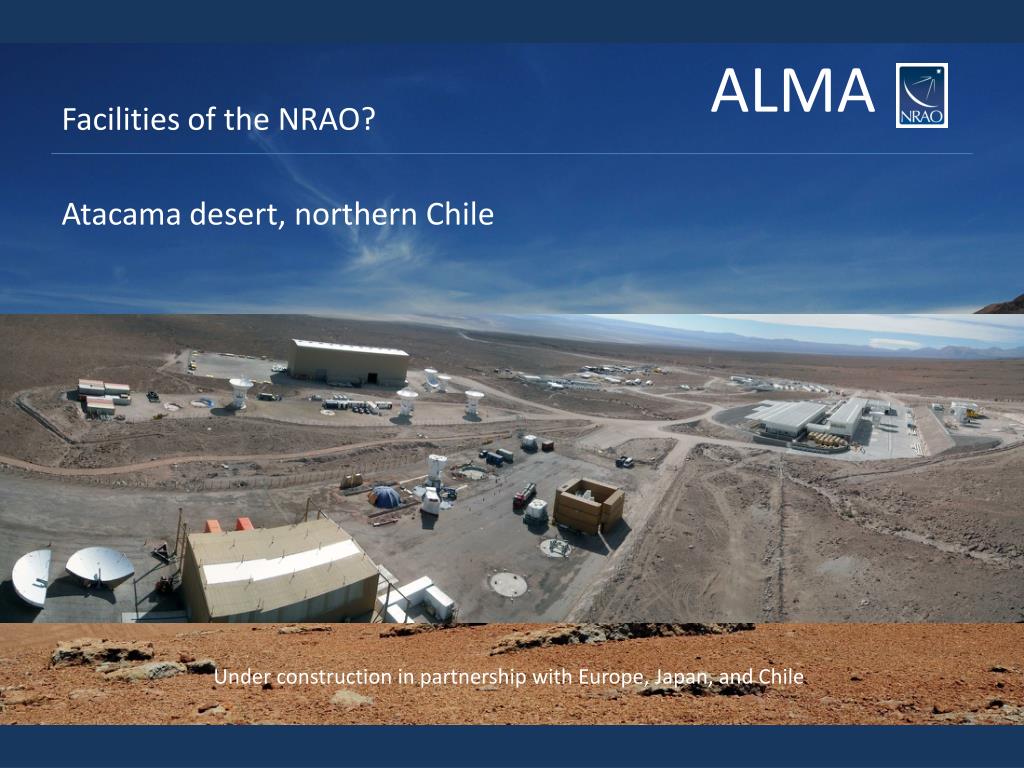 Facilities of the NRAO?

ALMA

NRAO

Atacama desert, northern Chile

Under construction in partnership with Europe, Japan, and Chile